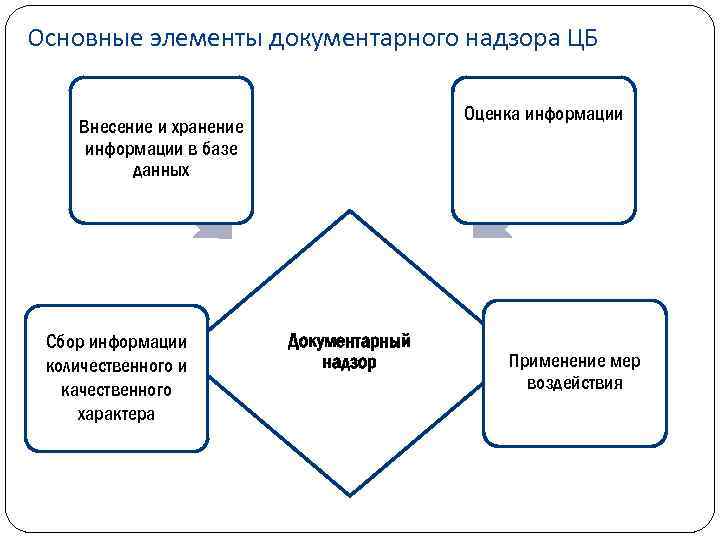 Основные элементы документарного надзора ЦБ

Внесение и хранение информации в базе данных

Оценка информации

Сбор информации количественного и качественного характера

Документарный надзор

Применение мер воздействия